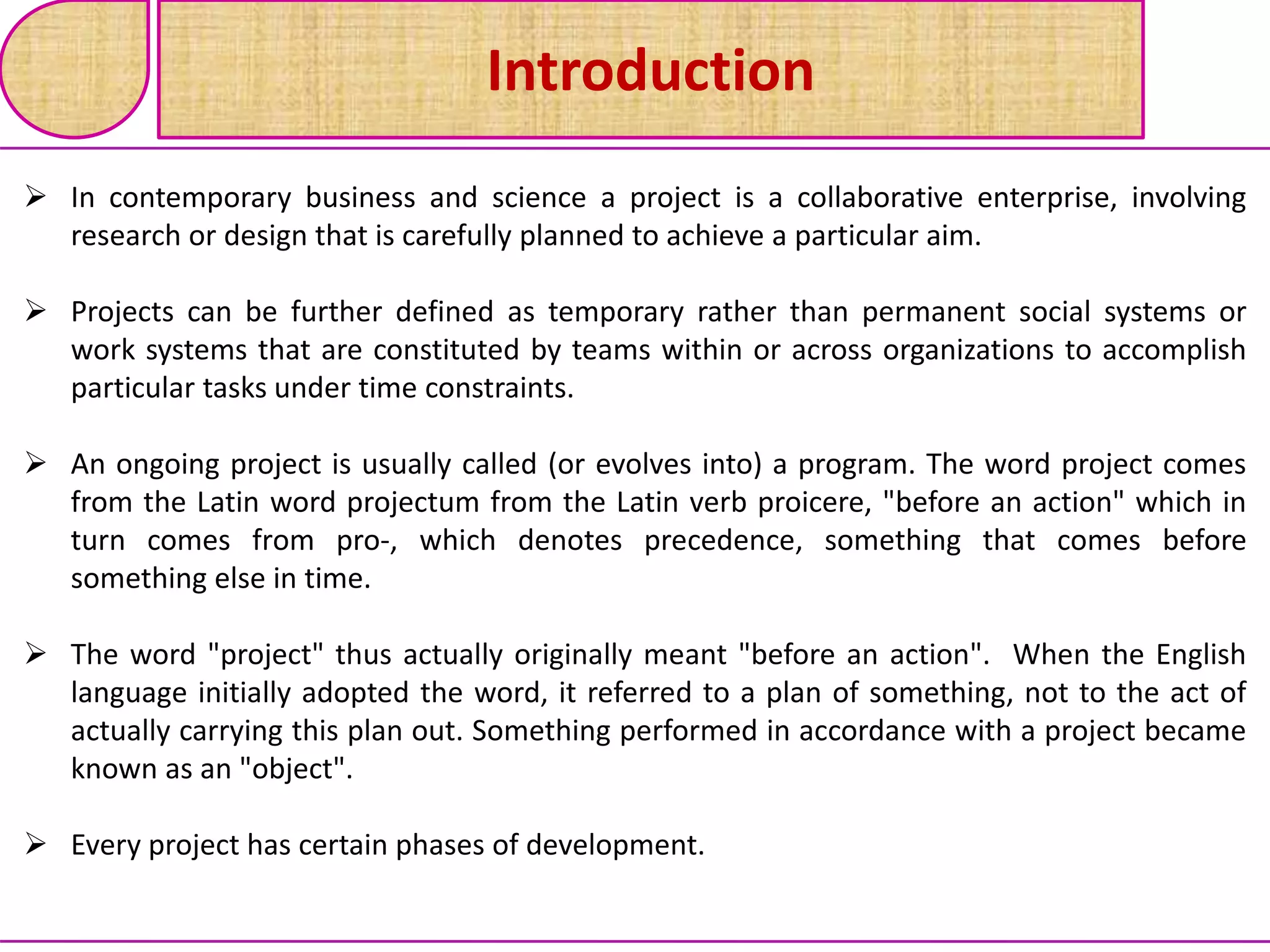 Introduction

➢ In contemporary business and science a project is a collaborative enterprise, involving research or design that is carefully planned to achieve a particular aim.

➢ Projects can be further defined as temporary rather than permanent social systems or work systems that are constituted by teams within or across organizations to accomplish particular tasks under time constraints.

➢ An ongoing project is usually called (or evolves into) a program. The word project comes from the Latin word projectum from the Latin verb proicere, "before an action" which in turn comes from pro-, which denotes precedence, something that comes before something else in time.

➢ The word "project" thus actually originally meant "before an action". When the English language initially adopted the word, it referred to a plan of something, not to the act of actually carrying this plan out. Something performed in accordance with a project became known as an "object".

➢ Every project has certain phases of development.